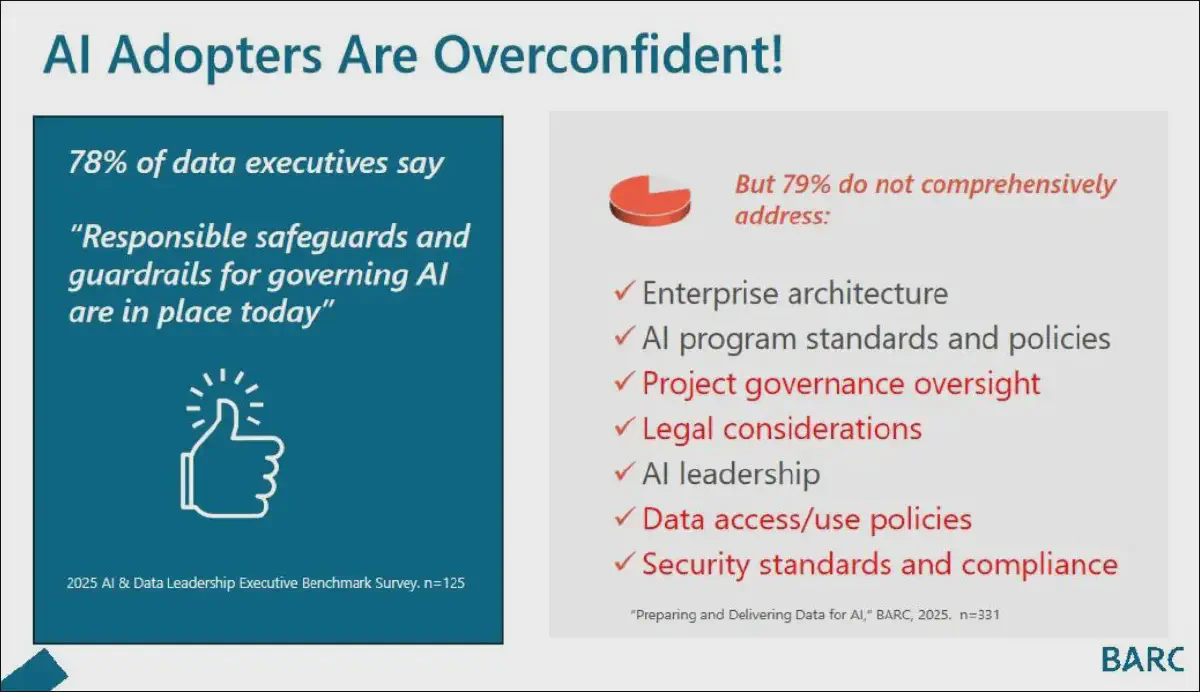 AI Adopters Are Overconfident!

78% of data executives say

"Responsible safeguards and guardrails for governing AI are in place today"

2025 AI & Data Leadership Executive Benchmark Survey. n=125

But 79% do not comprehensively address:

✓ Enterprise architecture
✓ AI program standards and policies
✓ Project governance oversight
✓ Legal considerations
✓ AI leadership
✓ Data access/use policies
✓ Security standards and compliance

"Preparing and Delivering Data for AI," BARC, 2025. n=331

BARC